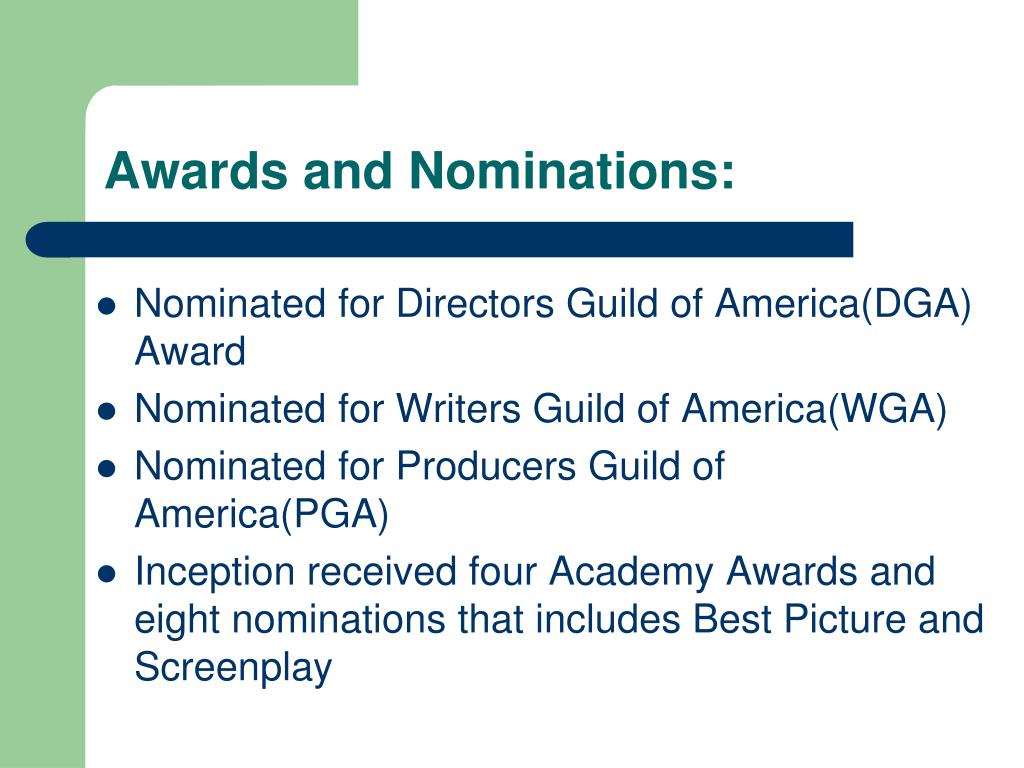 Awards and Nominations:

- Nominated for Directors Guild of America(DGA) Award
- Nominated for Writers Guild of America(WGA)
- Nominated for Producers Guild of America(PGA)
- Inception received four Academy Awards and eight nominations that includes Best Picture and Screenplay